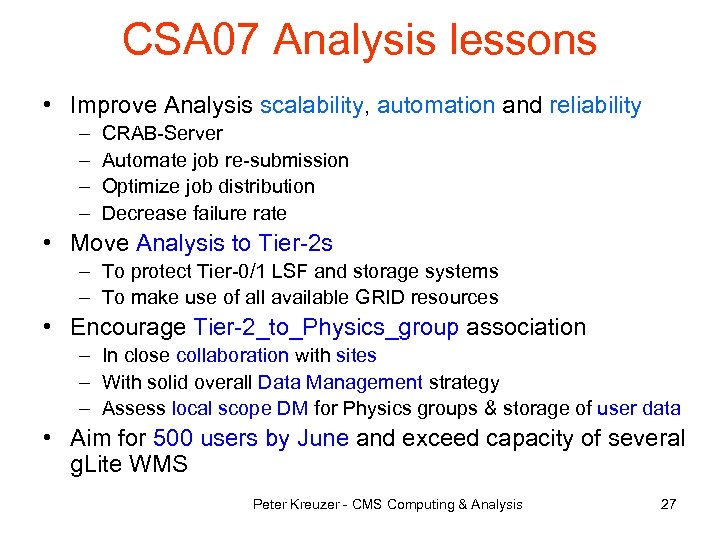 CSA07 Analysis lessons

• Improve Analysis scalability, automation and reliability
– CRAB-Server
– Automate job re-submission
– Optimize job distribution
– Decrease failure rate
• Move Analysis to Tier-2s
– To protect Tier-0/1 LSF and storage systems
– To make use of all available GRID resources
• Encourage Tier-2_to_Physics_group association
– In close collaboration with sites
– With solid overall Data Management strategy
– Assess local scope DM for Physics groups & storage of user data
• Aim for 500 users by June and exceed capacity of several gLite WMS

Peter Kreuzer - CMS Computing & Analysis 27